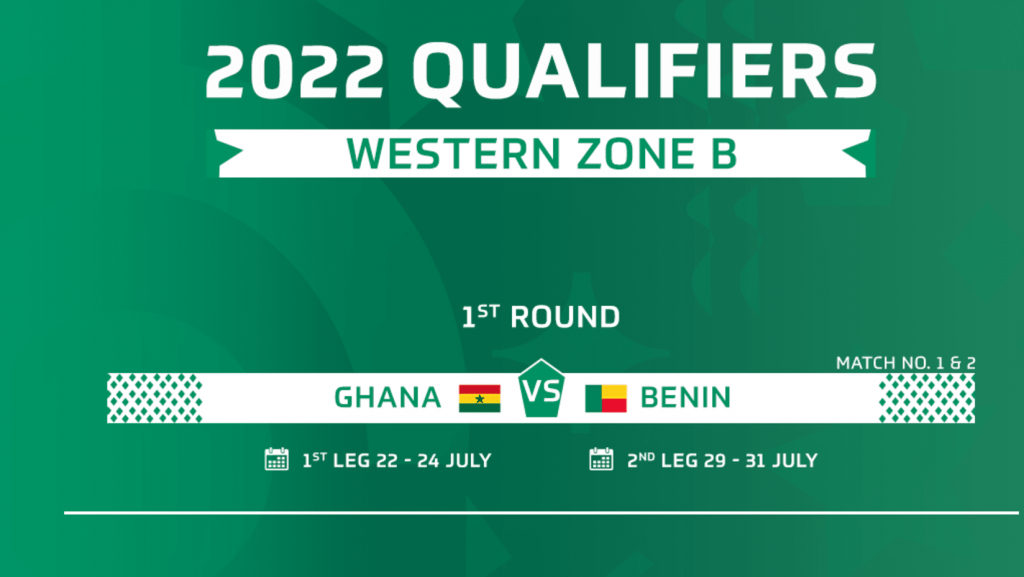 2022 QUALIFIERS

WESTERN ZONE B

1ST ROUND

MATCH NO. 1 & 2

GHANA VS BENIN

1ST LEG 22 - 24 JULY

2ND LEG 29 - 31 JULY